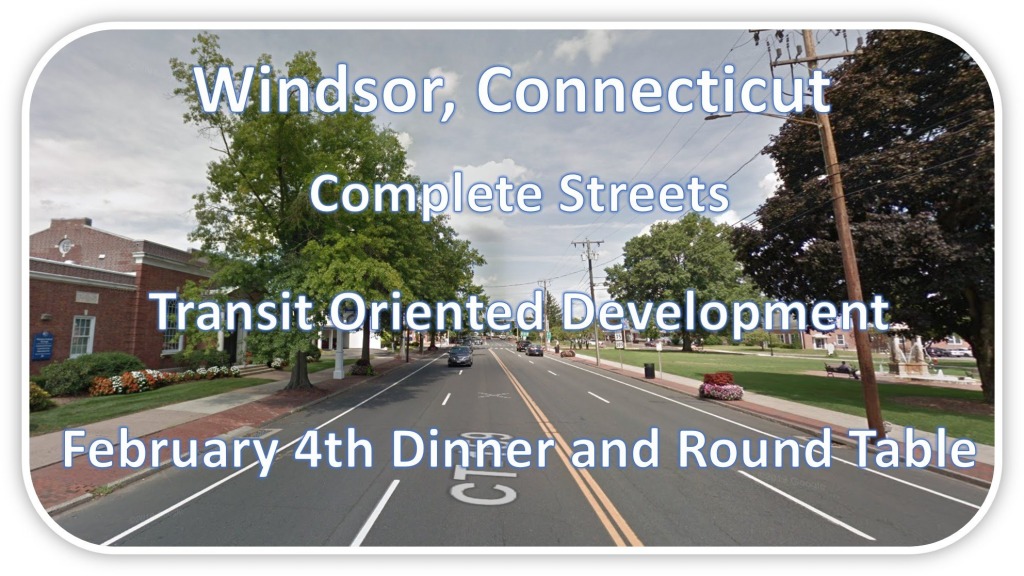 Windsor, Connecticut

Complete Streets

Transit Oriented Development

February 4th Dinner and Round Table

CT 159